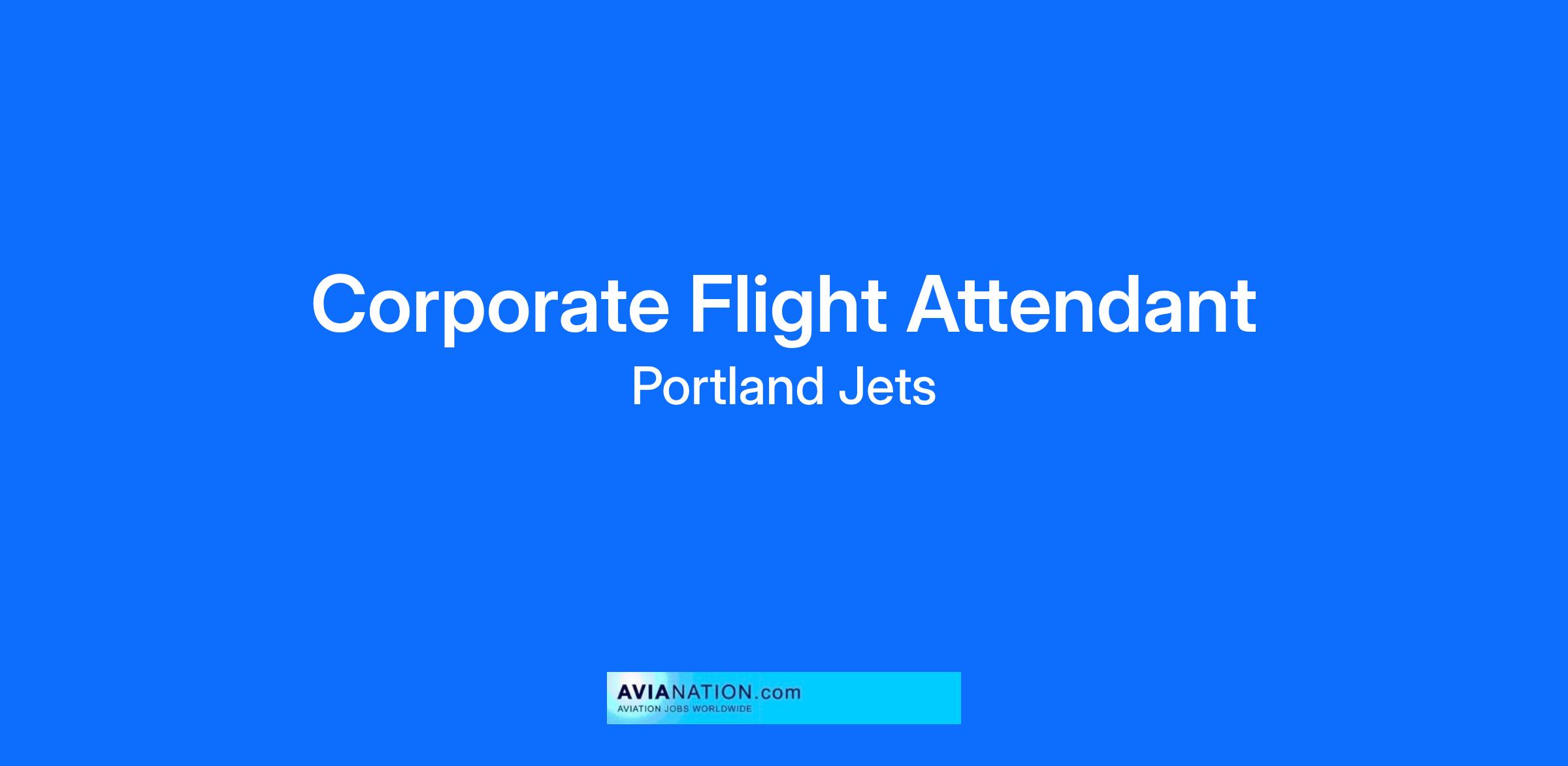 Corporate Flight Attendant
Portland Jets

AVIANATION.com
AVIATION JOBS WORLDWIDE